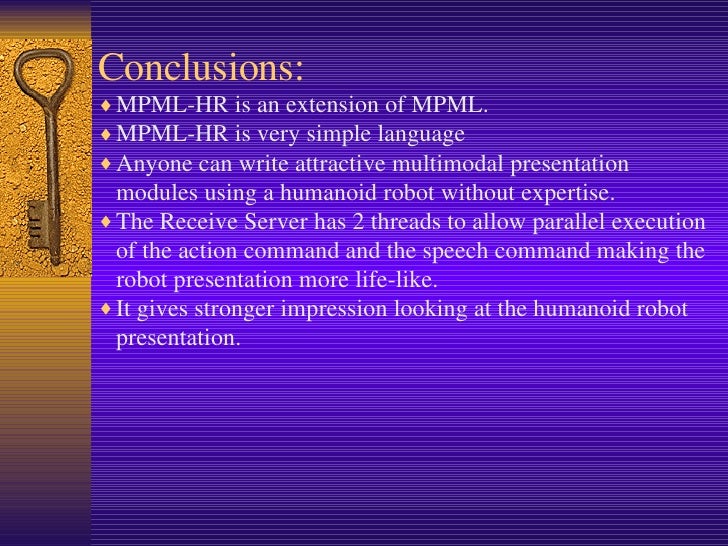 Conclusions:

♦ MPML-HR is an extension of MPML.
♦ MPML-HR is very simple language
♦ Anyone can write attractive multimodal presentation modules using a humanoid robot without expertise.
♦ The Receive Server has 2 threads to allow parallel execution of the action command and the speech command making the robot presentation more life-like.
♦ It gives stronger impression looking at the humanoid robot presentation.